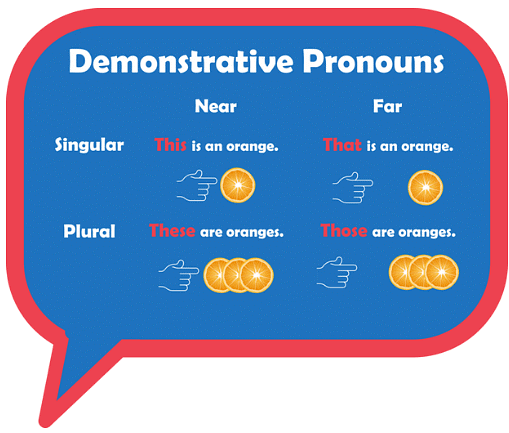 Demonstrative Pronouns

|  | Near | Far |
|---|---|---|
| Singular | This is an orange. | That is an orange. |
| Plural | These are oranges. | Those are oranges. |